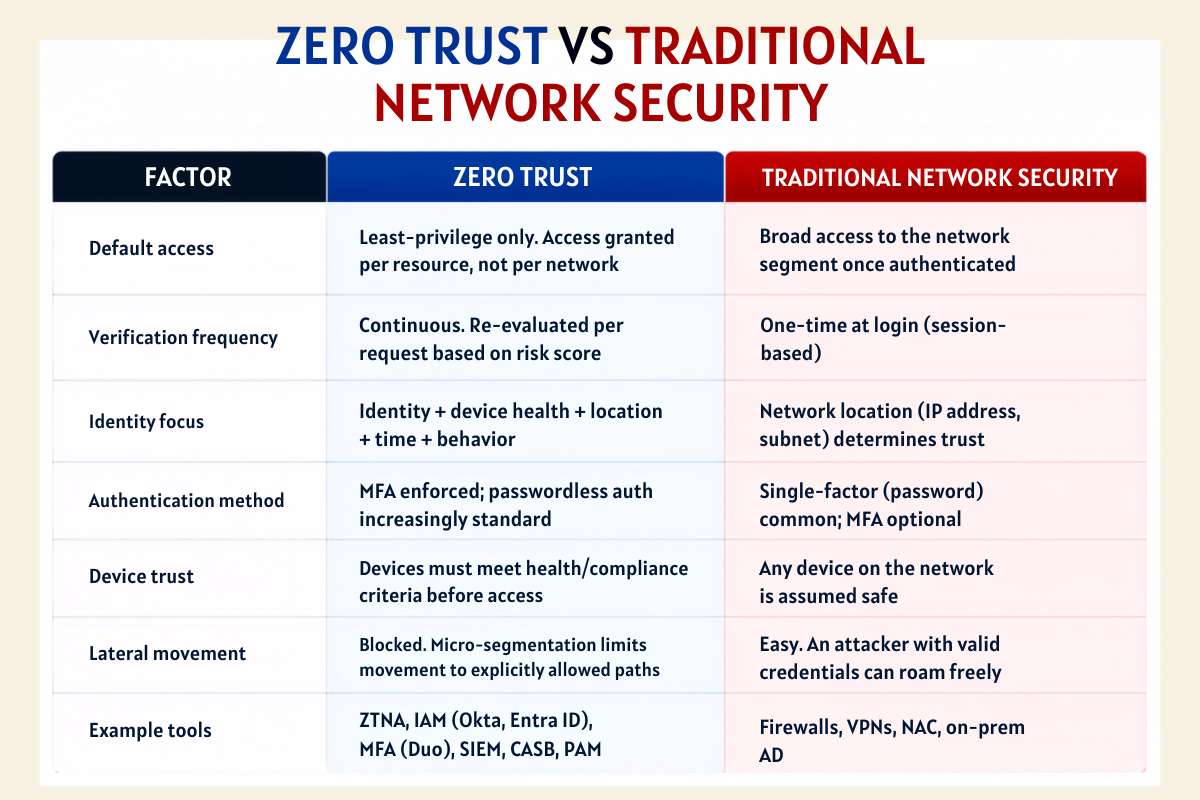 ZERO TRUST VS TRADITIONAL NETWORK SECURITY

| FACTOR | ZERO TRUST | TRADITIONAL NETWORK SECURITY |
|---|---|---|
| Default access | Least-privilege only. Access granted per resource, not per network | Broad access to the network segment once authenticated |
| Verification frequency | Continuous. Re-evaluated per request based on risk score | One-time at login (session-based) |
| Identity focus | Identity + device health + location + time + behavior | Network location (IP address, subnet) determines trust |
| Authentication method | MFA enforced; passwordless auth increasingly standard | Single-factor (password) common; MFA optional |
| Device trust | Devices must meet health/compliance criteria before access | Any device on the network is assumed safe |
| Lateral movement | Blocked. Micro-segmentation limits movement to explicitly allowed paths | Easy. An attacker with valid credentials can roam freely |
| Example tools | ZTNA, IAM (Okta, Entra ID), MFA (Duo), SIEM, CASB, PAM | Firewalls, VPNs, NAC, on-prem AD |